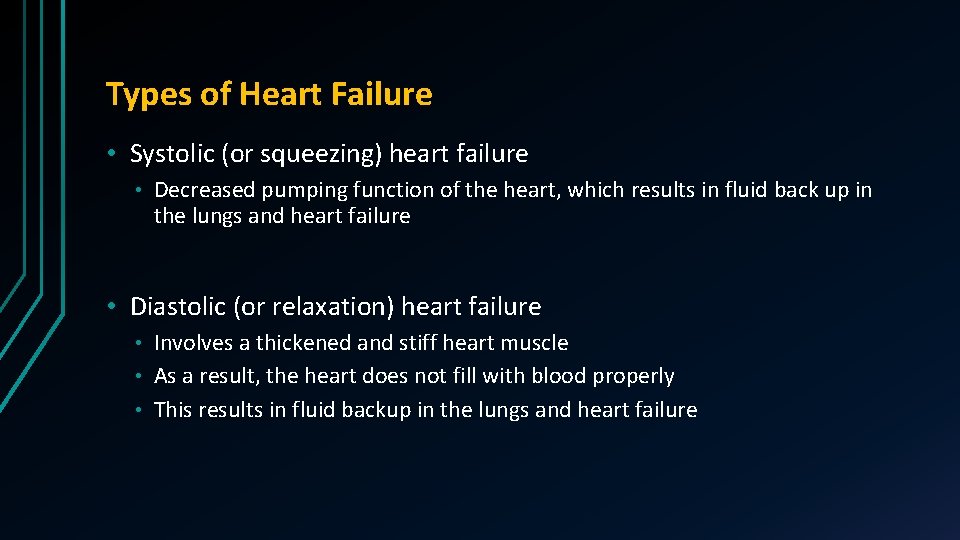 Types of Heart Failure

• Systolic (or squeezing) heart failure
  • Decreased pumping function of the heart, which results in fluid back up in the lungs and heart failure

• Diastolic (or relaxation) heart failure
  • Involves a thickened and stiff heart muscle
  • As a result, the heart does not fill with blood properly
  • This results in fluid backup in the lungs and heart failure